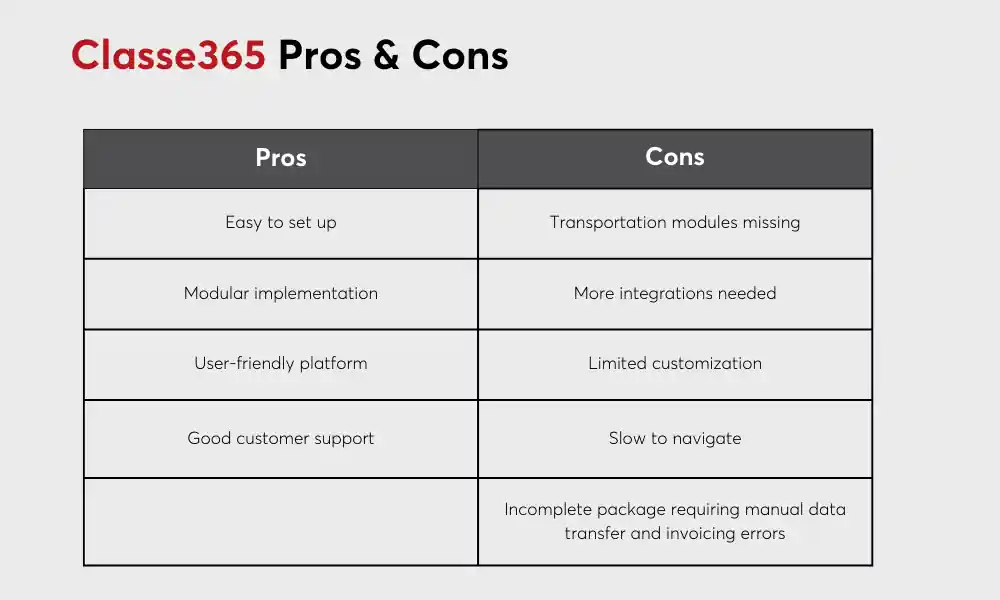 Classe365 Pros & Cons

| Pros | Cons |
|---|---|
| Easy to set up | Transportation modules missing |
| Modular implementation | More integrations needed |
| User-friendly platform | Limited customization |
| Good customer support | Slow to navigate |
| | Incomplete package requiring manual data transfer and invoicing errors |